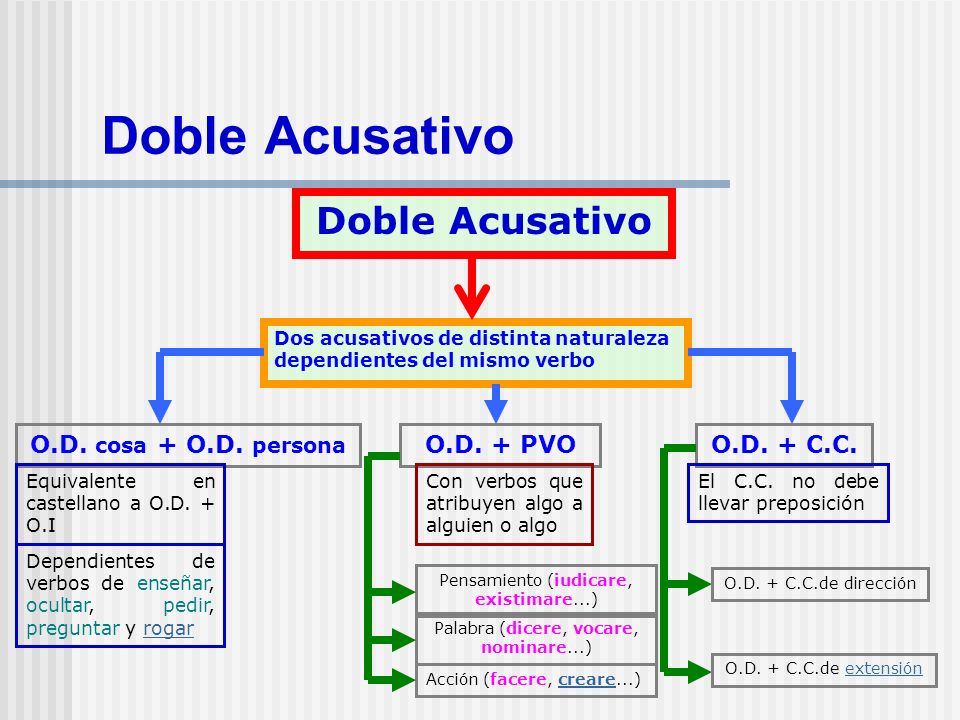 Doble Acusativo

Doble Acusativo

Dos acusativos de distinta naturaleza dependientes del mismo verbo

O.D. cosa + O.D. persona

Equivalente en castellano a O.D. + O.I

Dependientes de verbos de enseñar, ocultar, pedir, preguntar y rogar

O.D. + PVO

Con verbos que atribuyen algo a alguien o algo

Pensamiento (iudicare, existimare...)

Palabra (dicere, vocare, nominare...)

Acción (facere, creare...)

O.D. + C.C.

El C.C. no debe llevar preposición

O.D. + C.C.de dirección

O.D. + C.C.de extensión